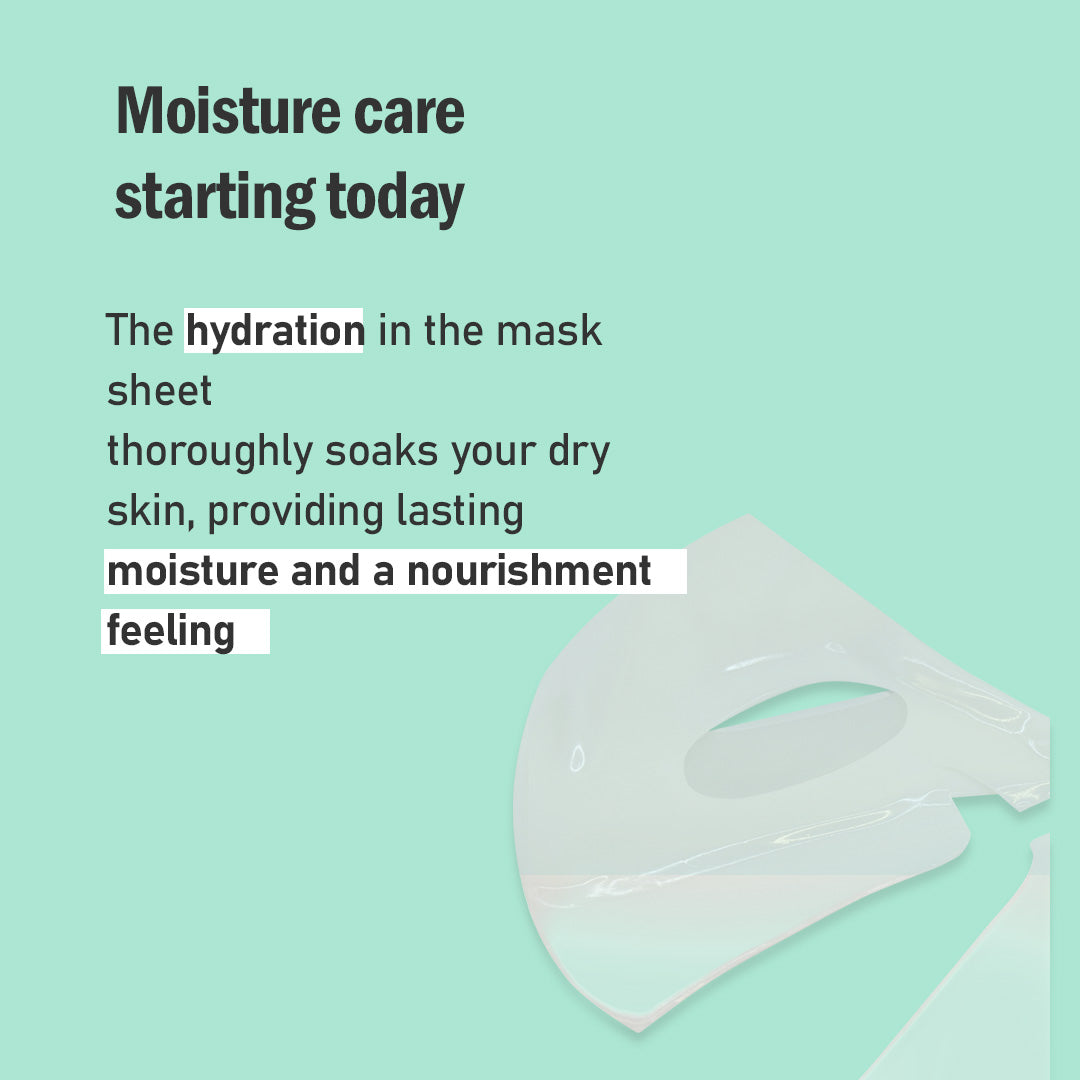 Moisture care starting today

The hydration in the mask sheet
thoroughly soaks your dry skin, providing lasting moisture and a nourishment feeling